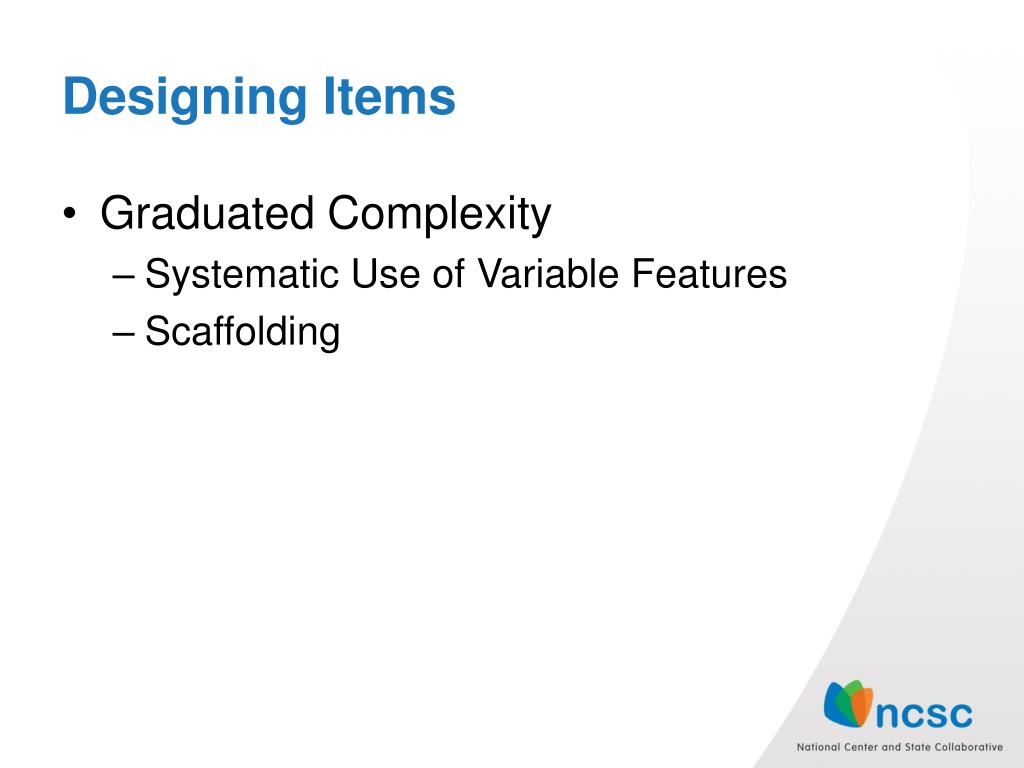 Designing Items

• Graduated Complexity
– Systematic Use of Variable Features
– Scaffolding

ncsc
National Center and State Collaborative